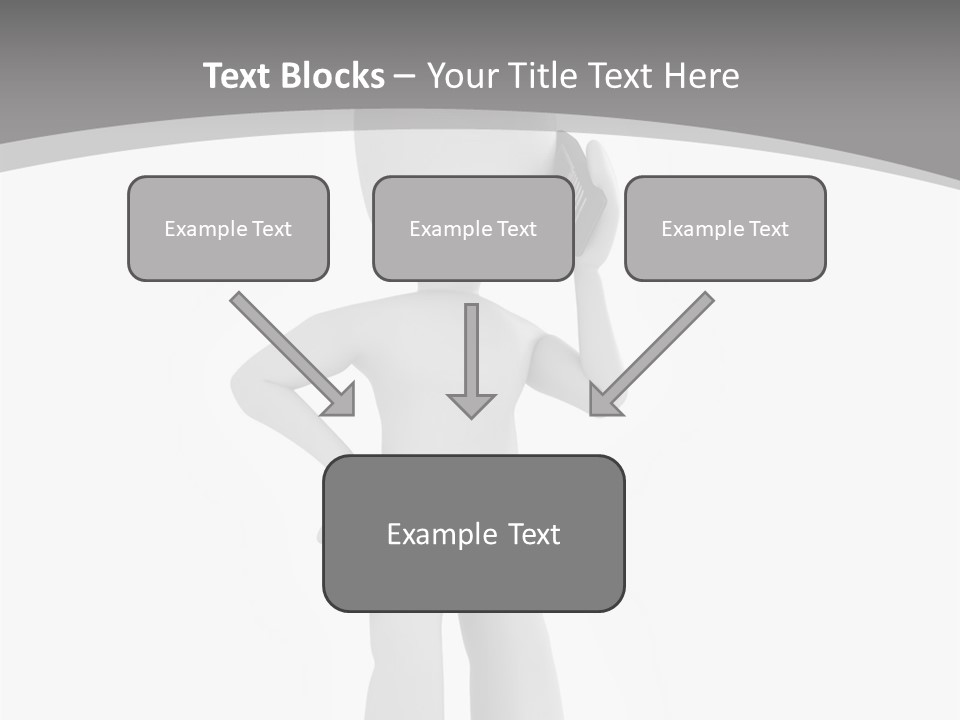 Text Blocks – Your Title Text Here

Example Text

Example Text

Example Text

Example Text